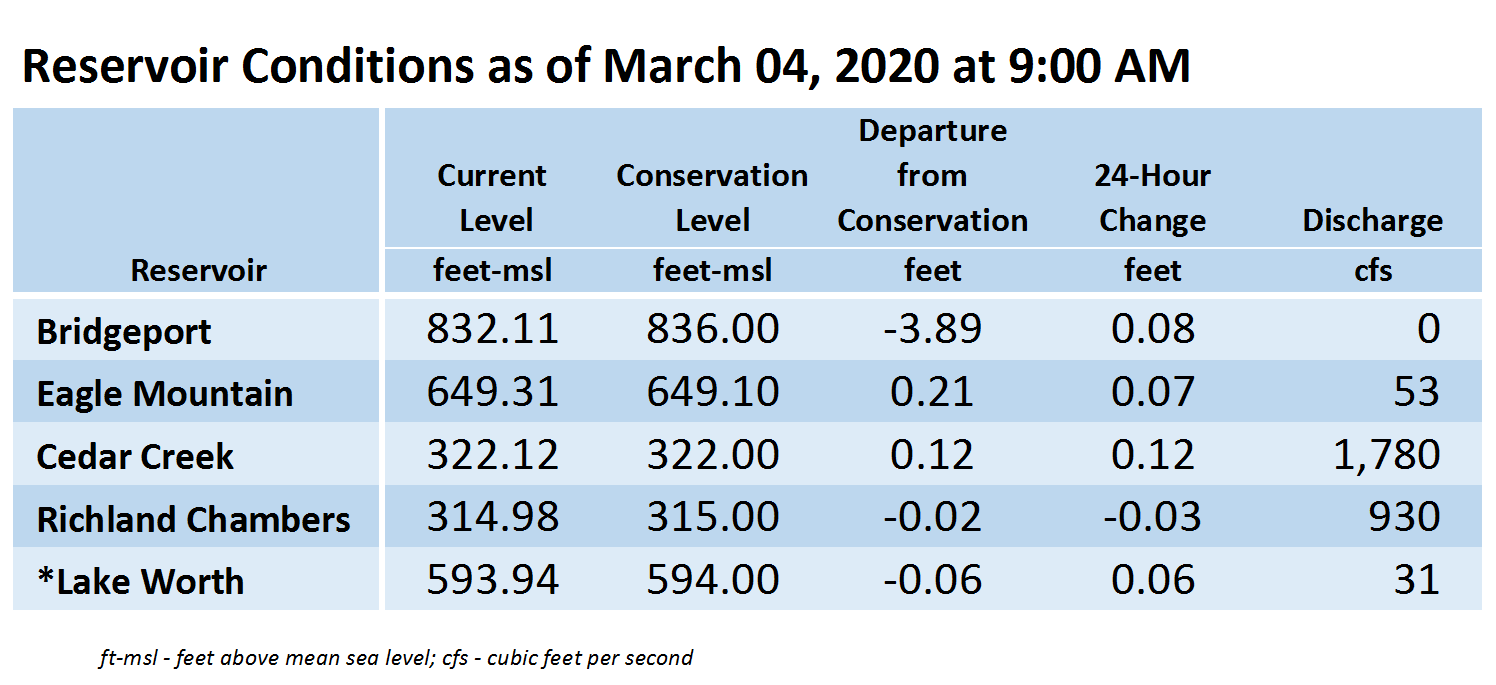 Reservoir Conditions as of March 04, 2020 at 9:00 AM

| Reservoir | Current Level feet-msl | Conservation Level feet-msl | Departure from Conservation feet | 24-Hour Change feet | Discharge cfs |
|---|---|---|---|---|---|
| Bridgeport | 832.11 | 836.00 | -3.89 | 0.08 | 0 |
| Eagle Mountain | 649.31 | 649.10 | 0.21 | 0.07 | 53 |
| Cedar Creek | 322.12 | 322.00 | 0.12 | 0.12 | 1,780 |
| Richland Chambers | 314.98 | 315.00 | -0.02 | -0.03 | 930 |
| *Lake Worth | 593.94 | 594.00 | -0.06 | 0.06 | 31 |

ft-msl - feet above mean sea level; cfs - cubic feet per second